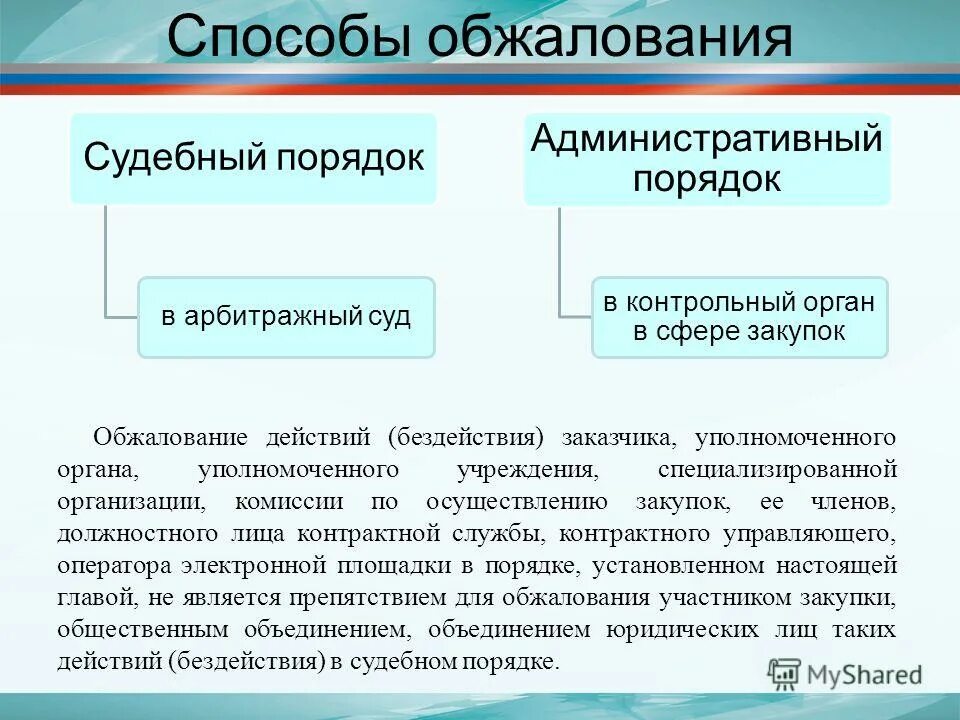 Способы обжалования

Судебный порядок

в арбитражный суд

Административный порядок

в контрольный орган в сфере закупок

Обжалование действий (бездействия) заказчика, уполномоченного органа, уполномоченного учреждения, специализированной организации, комиссии по осуществлению закупок, ее членов, должностного лица контрактной службы, контрактного управляющего, оператора электронной площадки в порядке, установленном настоящей главой, не является препятствием для обжалования участником закупки, общественным объединением, объединением юридических лиц таких действий (бездействия) в судебном порядке.

MyShared